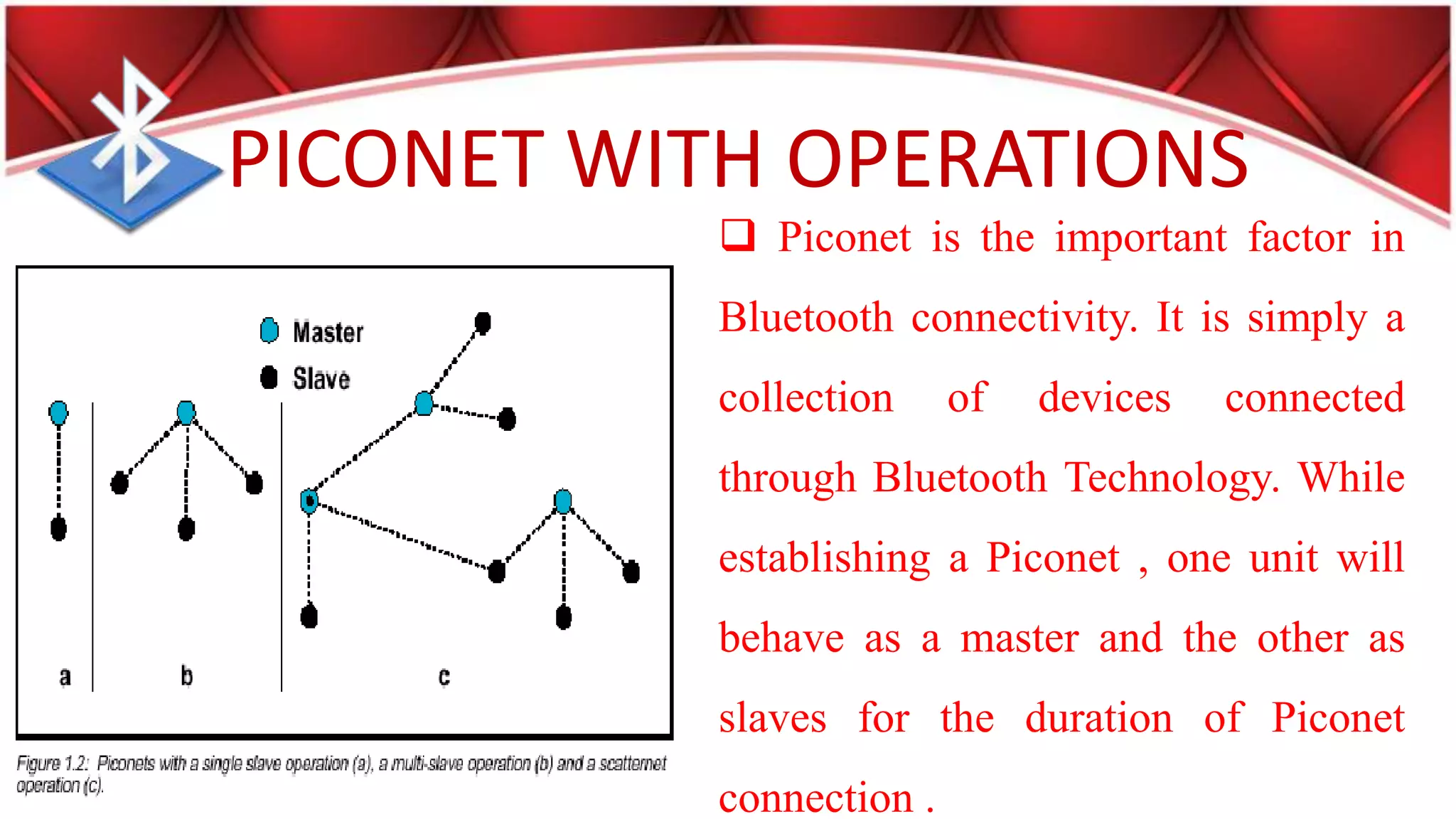 PICONET WITH OPERATIONS

Master
Slave

a
b
c

Figure 1.2: Piconets with a single slave operation (a), a multi-slave operation (b) and a scatternet operation (c).

❑ Piconet is the important factor in Bluetooth connectivity. It is simply a collection of devices connected through Bluetooth Technology. While establishing a Piconet , one unit will behave as a master and the other as slaves for the duration of Piconet connection .